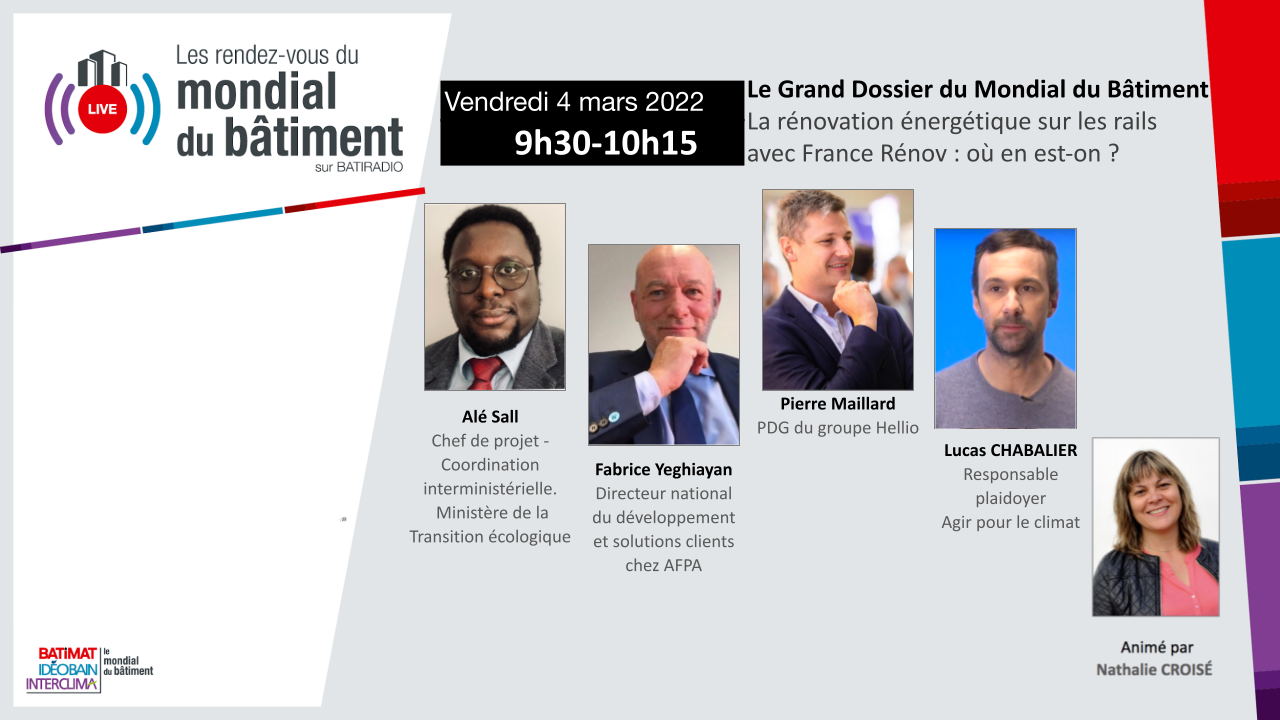 LIVE

Les rendez-vous du mondial du bâtiment sur BATIRADIO

Vendredi 4 mars 2022
9h30-10h15

Le Grand Dossier du Mondial du Bâtiment
La rénovation énergétique sur les rails avec France Rénov : où en est-on ?

Alé Sall
Chef de projet - Coordination interministérielle. Ministère de la Transition écologique

Fabrice Yeghiayan
Directeur national du développement et solutions clients chez AFPA

Pierre Maillard
PDG du groupe Hellio

Lucas CHABALIER
Responsable plaidoyer
Agir pour le climat

Animé par
Nathalie CROISÉ

BATIMAT
IDÉOBAIN
INTERCLIMA
le mondial du bâtiment